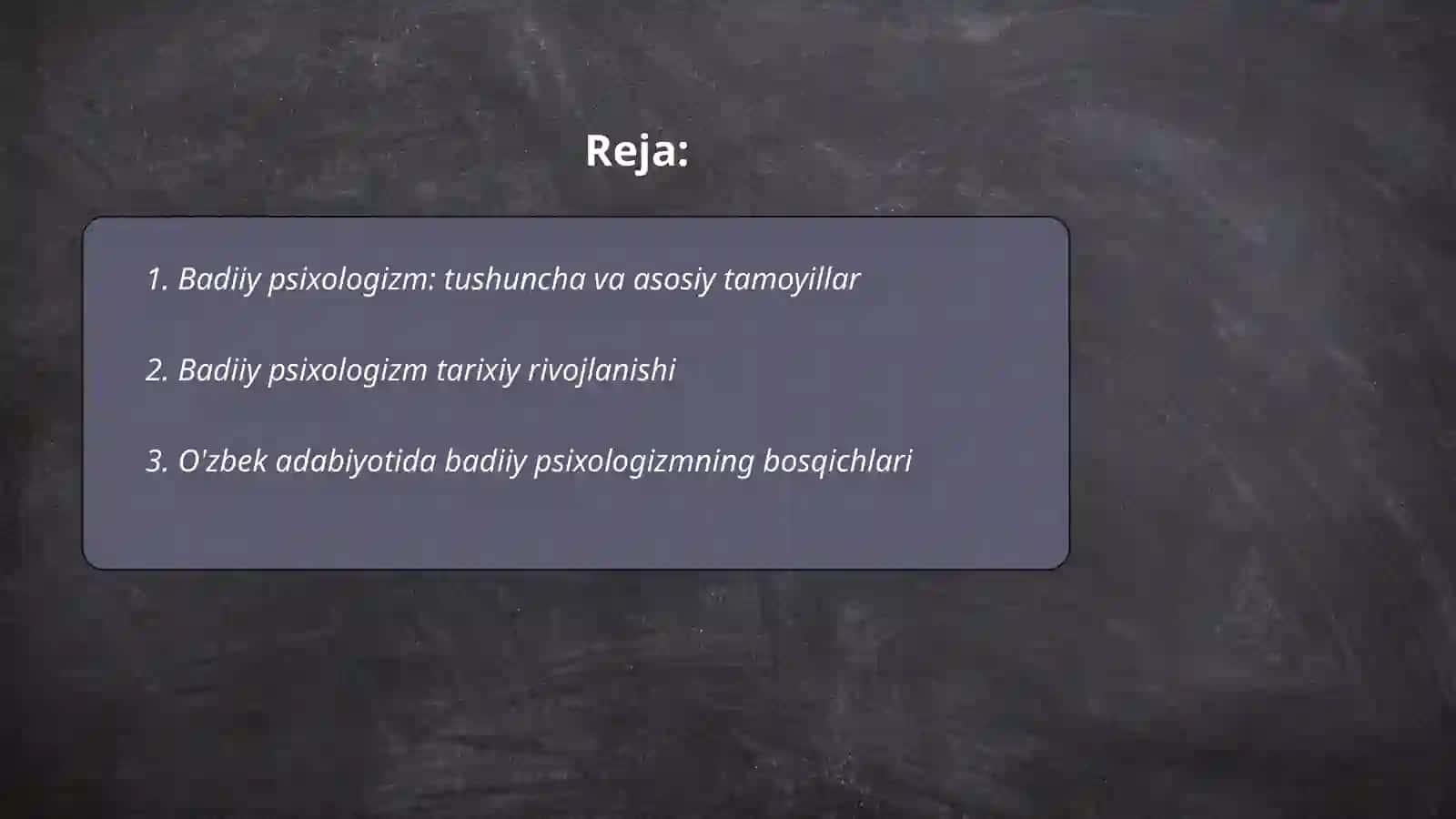 Reja:

1. Badiiy psixologizm: tushuncha va asosiy tamoyillar

2. Badiiy psixologizm tarixiy rivojlanishi

3. O'zbek adabiyotida badiiy psixologizmning bosqichlari